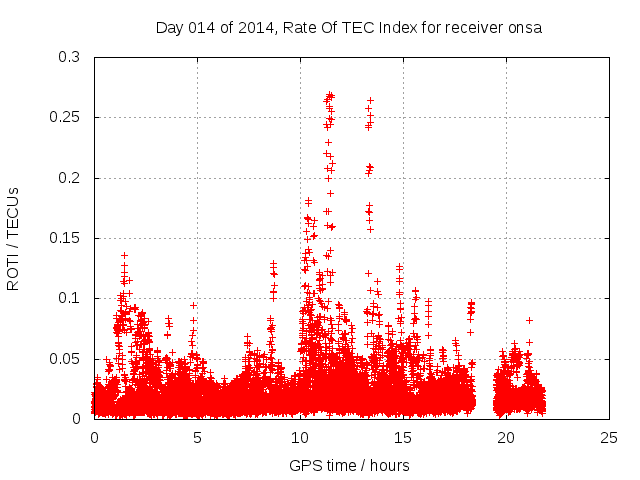 Day 014 of 2014, Rate Of TEC Index for receiver onsa

ROTI / TECUs

0.3
0.25
0.2
0.15
0.1
0.05
0

0
5
10
15
20
25

GPS time / hours